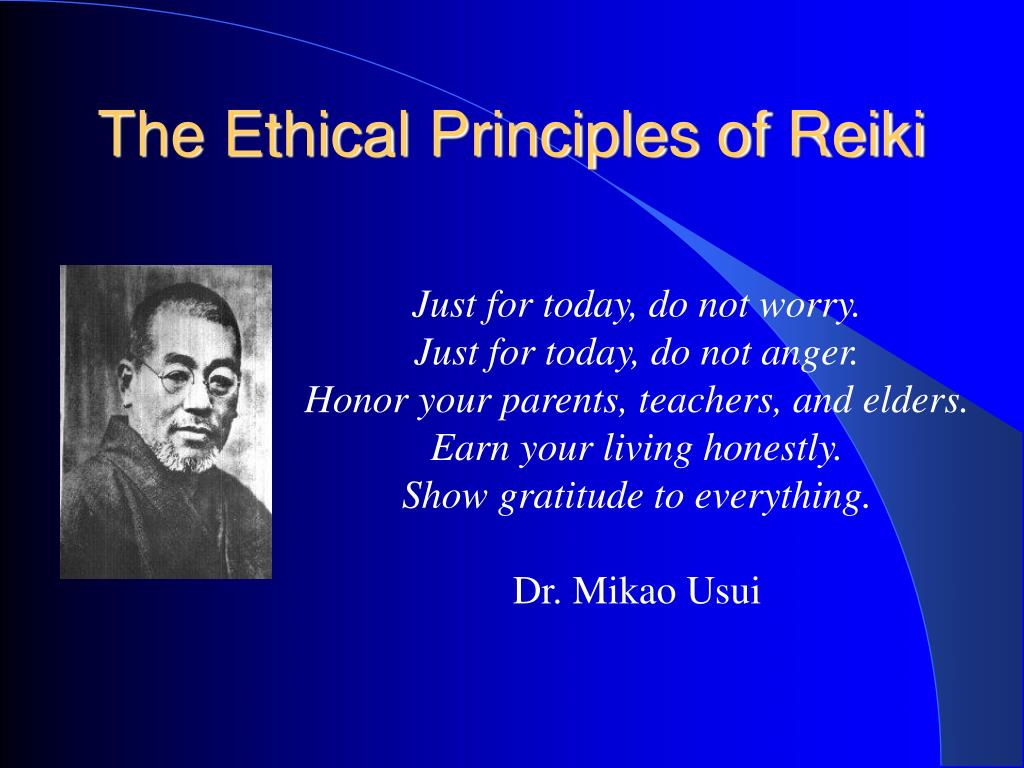 The Ethical Principles of Reiki

Just for today, do not worry.
Just for today, do not anger.
Honor your parents, teachers, and elders.
Earn your living honestly.
Show gratitude to everything.

Dr. Mikao Usui